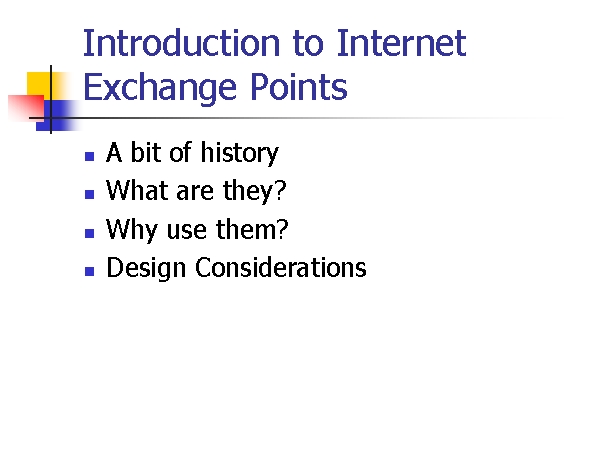 Introduction to Internet Exchange Points

- A bit of history
- What are they?
- Why use them?
- Design Considerations